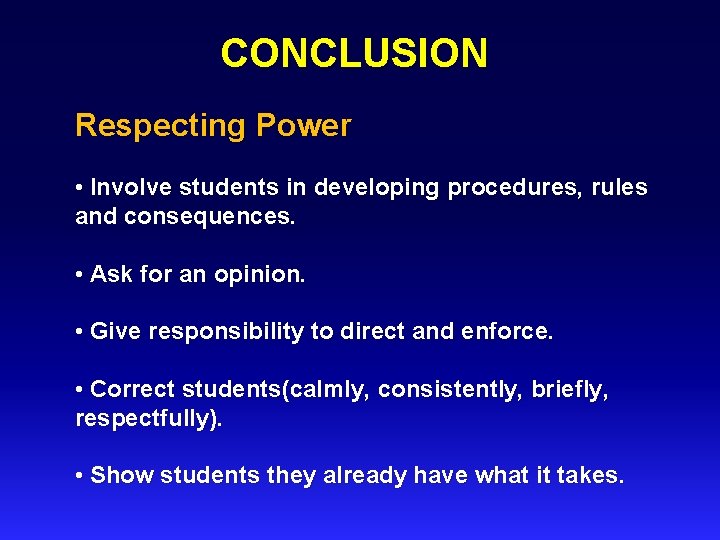 CONCLUSION

Respecting Power

• Involve students in developing procedures, rules and consequences.

• Ask for an opinion.

• Give responsibility to direct and enforce.

• Correct students(calmly, consistently, briefly, respectfully).

• Show students they already have what it takes.